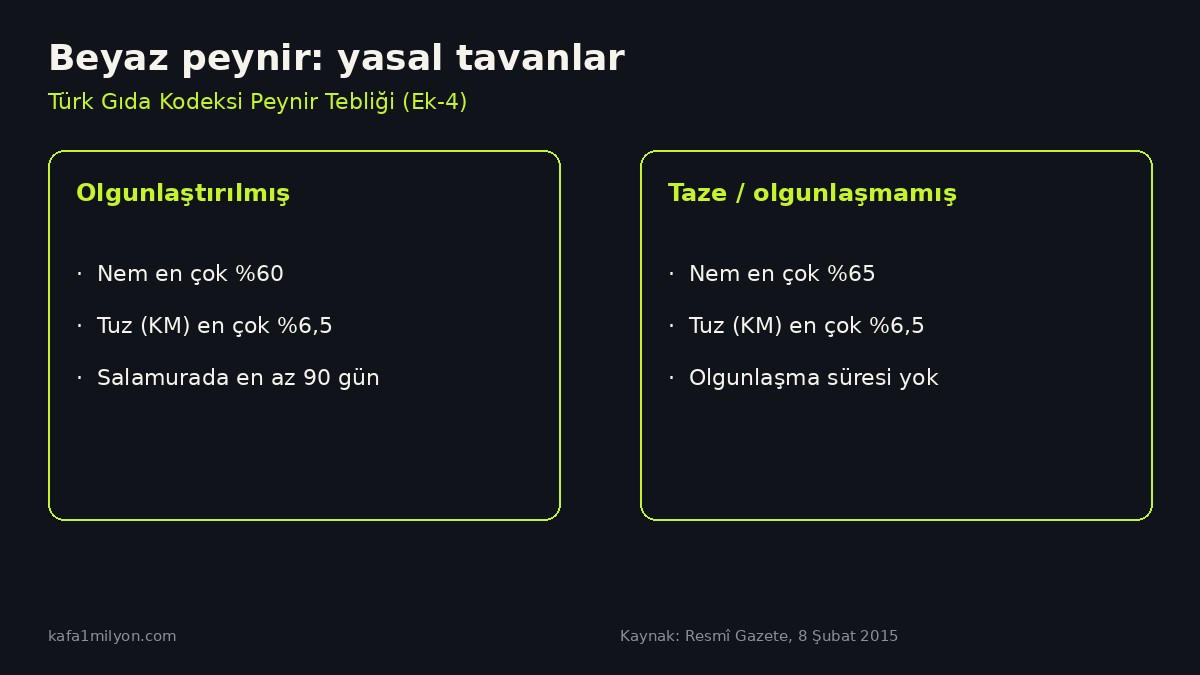 Beyaz peynir: yasal tavanlar

Türk Gıda Kodeksi Peynir Tebliği (Ek-4)

Olgunlaştırılmış

· Nem en çok %60
· Tuz (KM) en çok %6,5
· Salamurada en az 90 gün

Taze / olgunlaşmamış

· Nem en çok %65
· Tuz (KM) en çok %6,5
· Olgunlaşma süresi yok

kafa1milyon.com

Kaynak: Resmî Gazete, 8 Şubat 2015